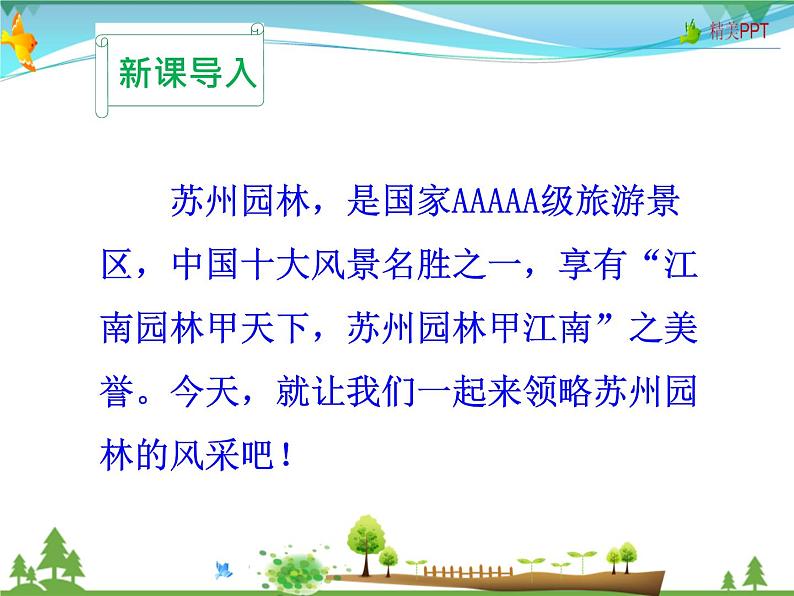 精美PPT

新课导入

苏州园林，是国家AAAAA级旅游景区，中国十大风景名胜之一，享有“江南园林甲天下，苏州园林甲江南”之美誉。今天，就让我们一起来领略苏州园林的风采吧！